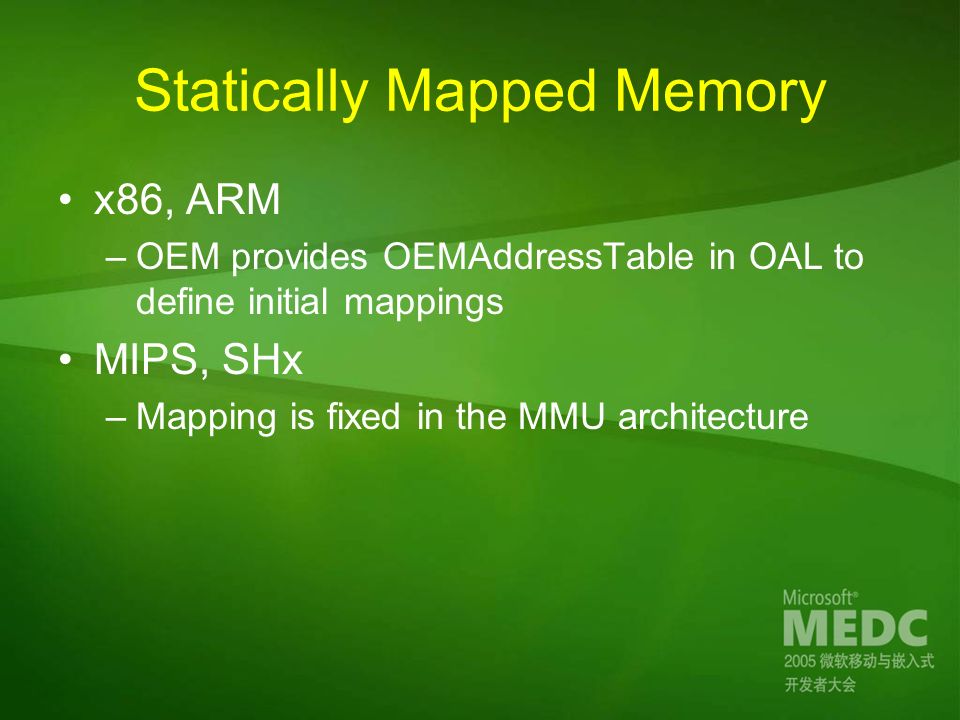 Statically Mapped Memory

• x86, ARM
– OEM provides OEMAddressTable in OAL to define initial mappings

• MIPS, SHx
– Mapping is fixed in the MMU architecture

Microsoft®
MEDC
2005 微软移动与嵌入式开发者大会